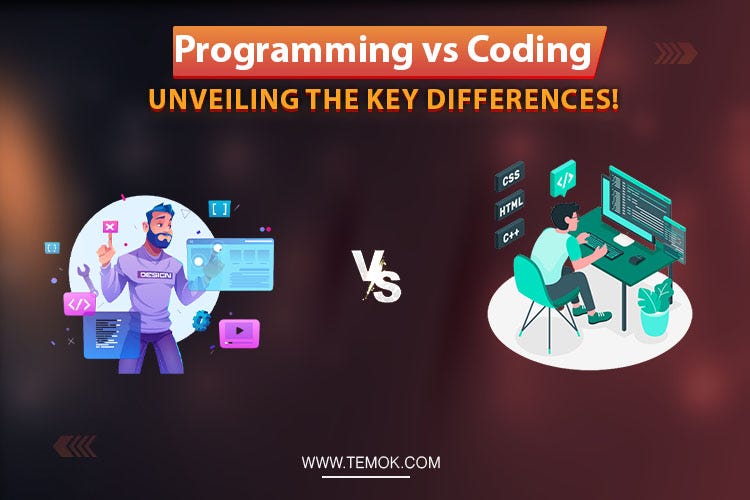 Programming vs Coding
UNVEILING THE KEY DIFFERENCES!

DESIGN

VS

CSS
HTML
C++

WWW.TEMOK.COM